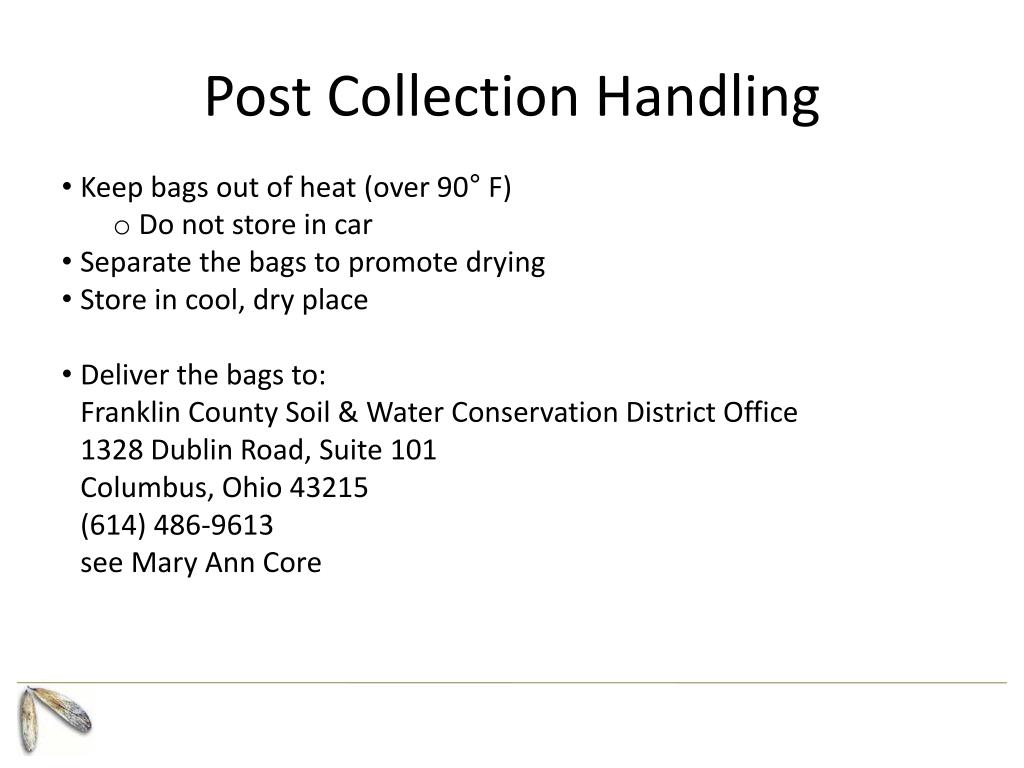 Post Collection Handling

• Keep bags out of heat (over 90° F)
  o Do not store in car
• Separate the bags to promote drying
• Store in cool, dry place

• Deliver the bags to:
Franklin County Soil & Water Conservation District Office
1328 Dublin Road, Suite 101
Columbus, Ohio 43215
(614) 486-9613
see Mary Ann Core